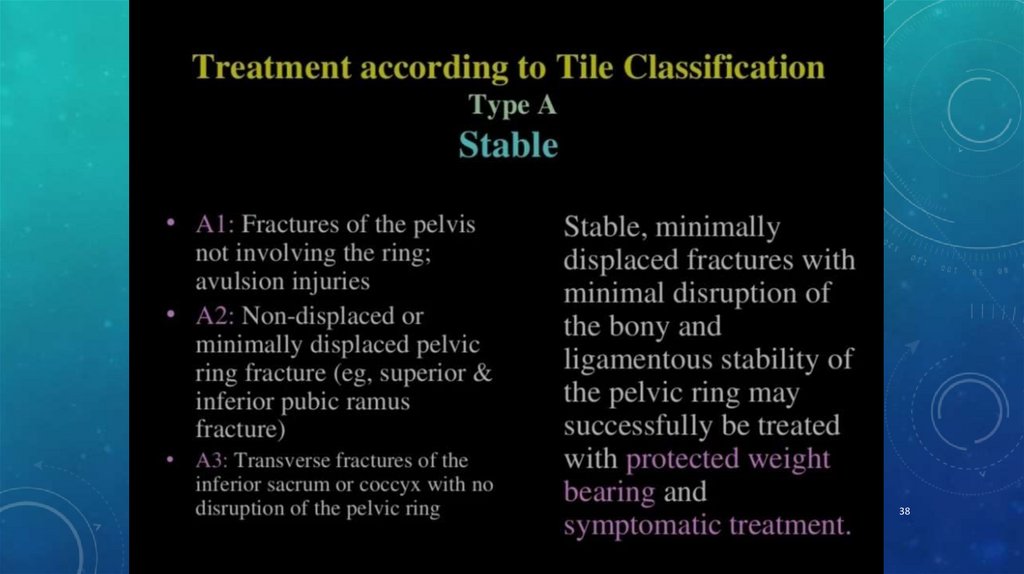 Treatment according to Tile Classification
Type A
Stable

• A1: Fractures of the pelvis not involving the ring; avulsion injuries
• A2: Non-displaced or minimally displaced pelvic ring fracture (eg, superior & inferior pubic ramus fracture)
• A3: Transverse fractures of the inferior sacrum or coccyx with no disruption of the pelvic ring

Stable, minimally displaced fractures with minimal disruption of the bony and ligamentous stability of the pelvic ring may successfully be treated with protected weight bearing and symptomatic treatment.

38